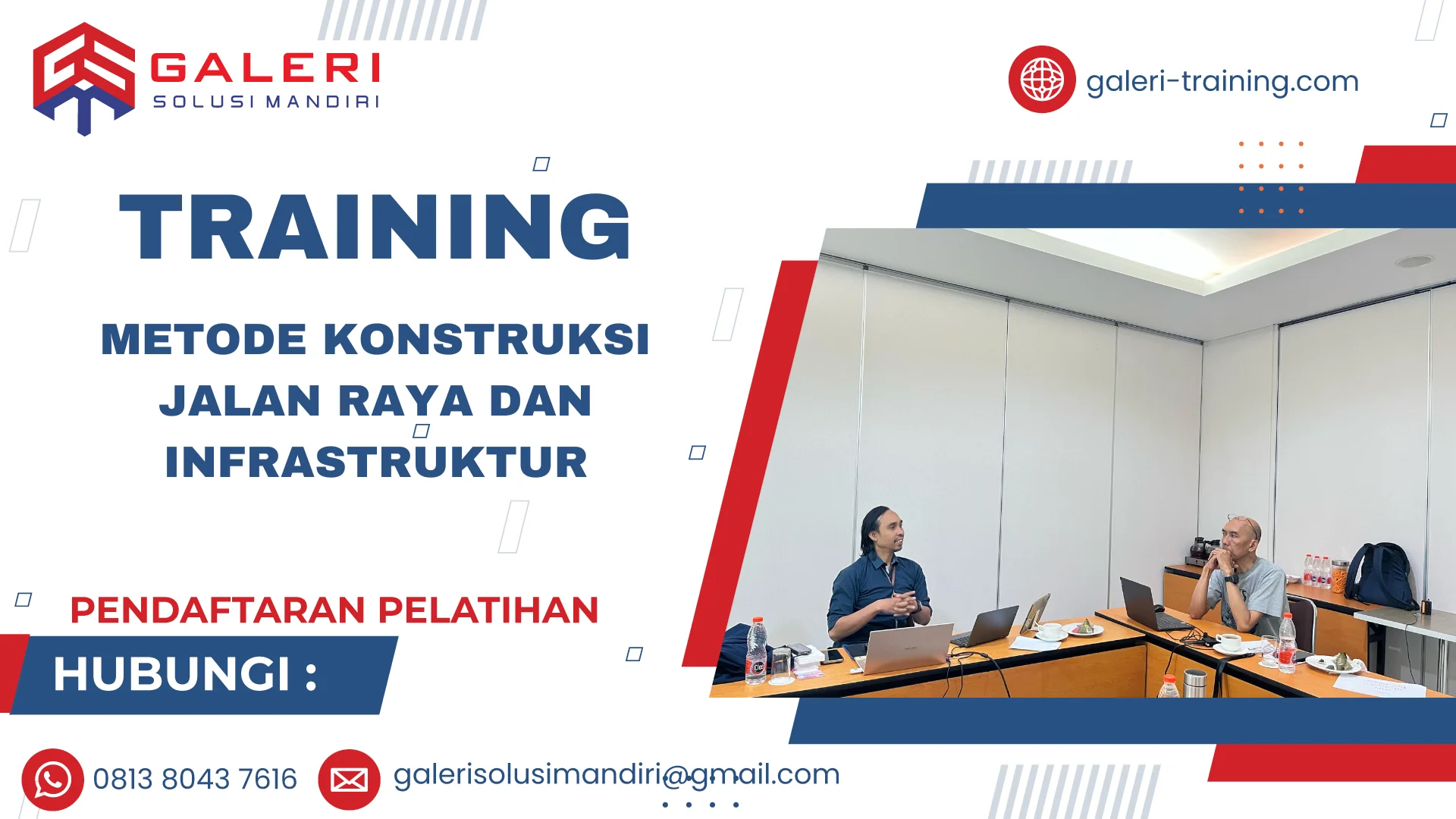 GALERI
SOLUSI MANDIRI

galeri-training.com

TRAINING

METODE KONSTRUKSI JALAN RAYA DAN INFRASTRUKTUR

PENDAFTARAN PELATIHAN

HUBUNGI :

0813 8043 7616

galerisolusimandiri@gmail.com